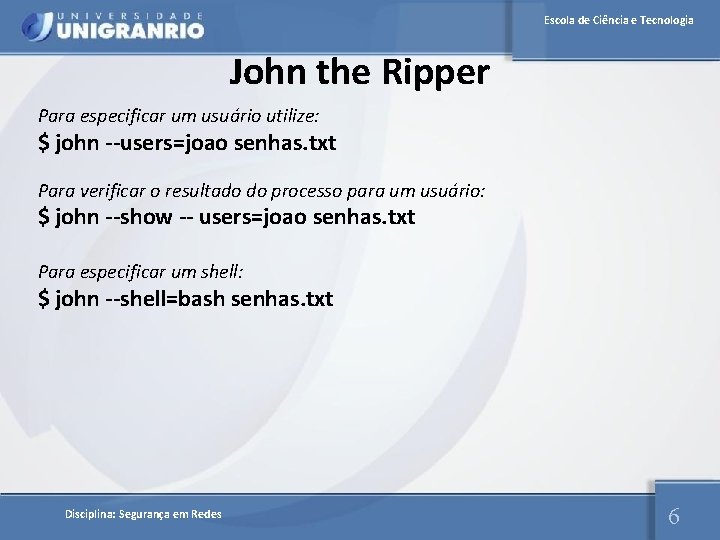 UNIVERSIDADE UNIGRANRIO

Escola de Ciência e Tecnologia

John the Ripper

Para especificar um usuário utilize:
$ john --users=joao senhas.txt

Para verificar o resultado do processo para um usuário:
$ john --show -- users=joao senhas.txt

Para especificar um shell:
$ john --shell=bash senhas.txt

Disciplina: Segurança em Redes

6